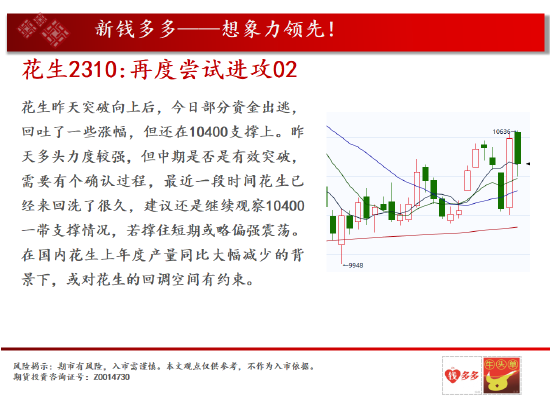 新钱多多——想象力领先！

花生2310:再度尝试进攻02

花生昨天突破向上后，今日部分资金出逃，回吐了一些涨幅，但还在10400支撑上。昨天多头力度较强，但中期是否是有效突破，需要有个确认过程，最近一段时间花生已经来回洗了很久，建议还是继续观察10400一带支撑情况，若撑住短期或略偏强震荡。在国内花生上年度产量同比大幅减少的背景下，或对花生的回调空间有约束。

10636

9948

风险揭示：期市有风险，入市需谨慎。本文观点仅供参考，不作为入市依据。
期货投资咨询证号：Z0014730

钱多多

牛头单